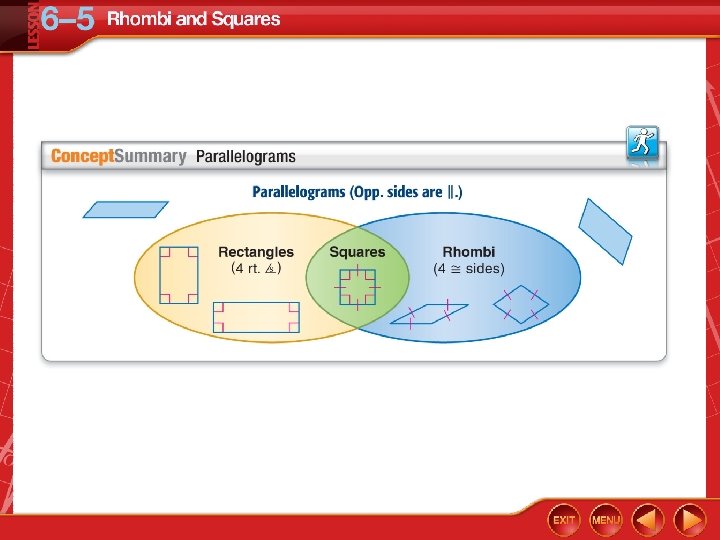 LESSON 6–5 Rhombi and Squares

ConceptSummary Parallelograms

Parallelograms (Opp. sides are $\parallel$.)

Rectangles (4 rt. $\angle$s)

Squares

Rhombi (4 $\cong$ sides)

EXIT MENU